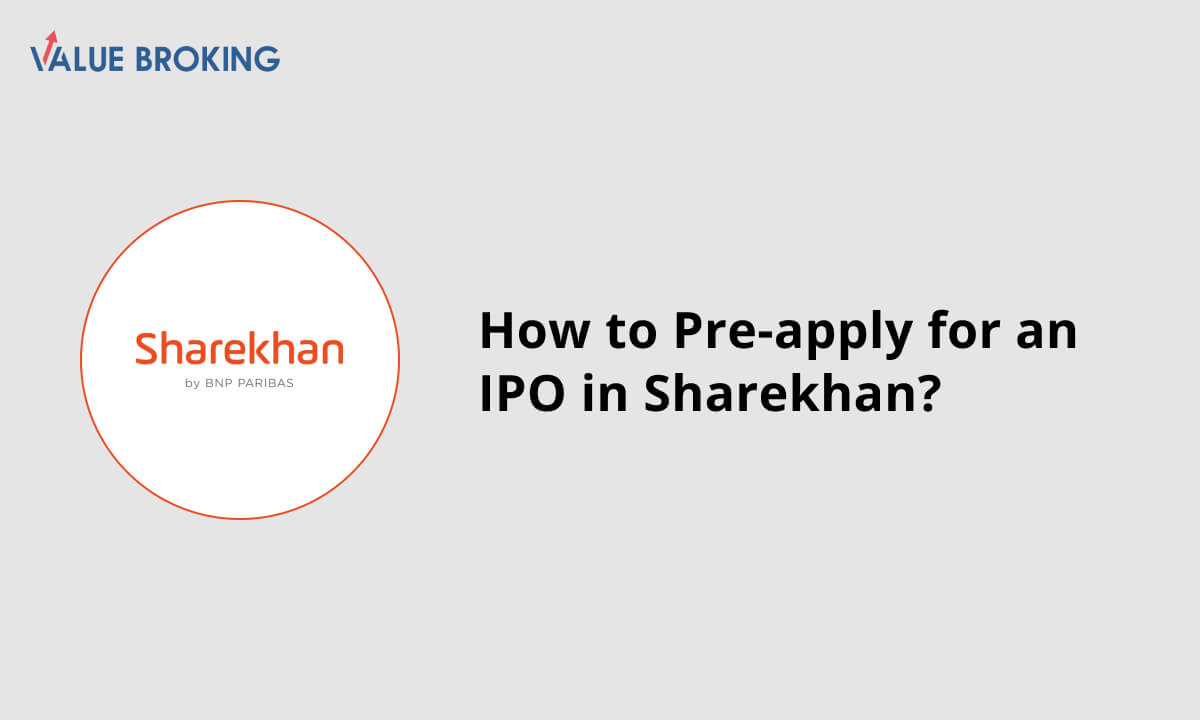 VALUE BROKING

Sharekhan
by BNP PARIBAS

How to Pre-apply for an IPO in Sharekhan?